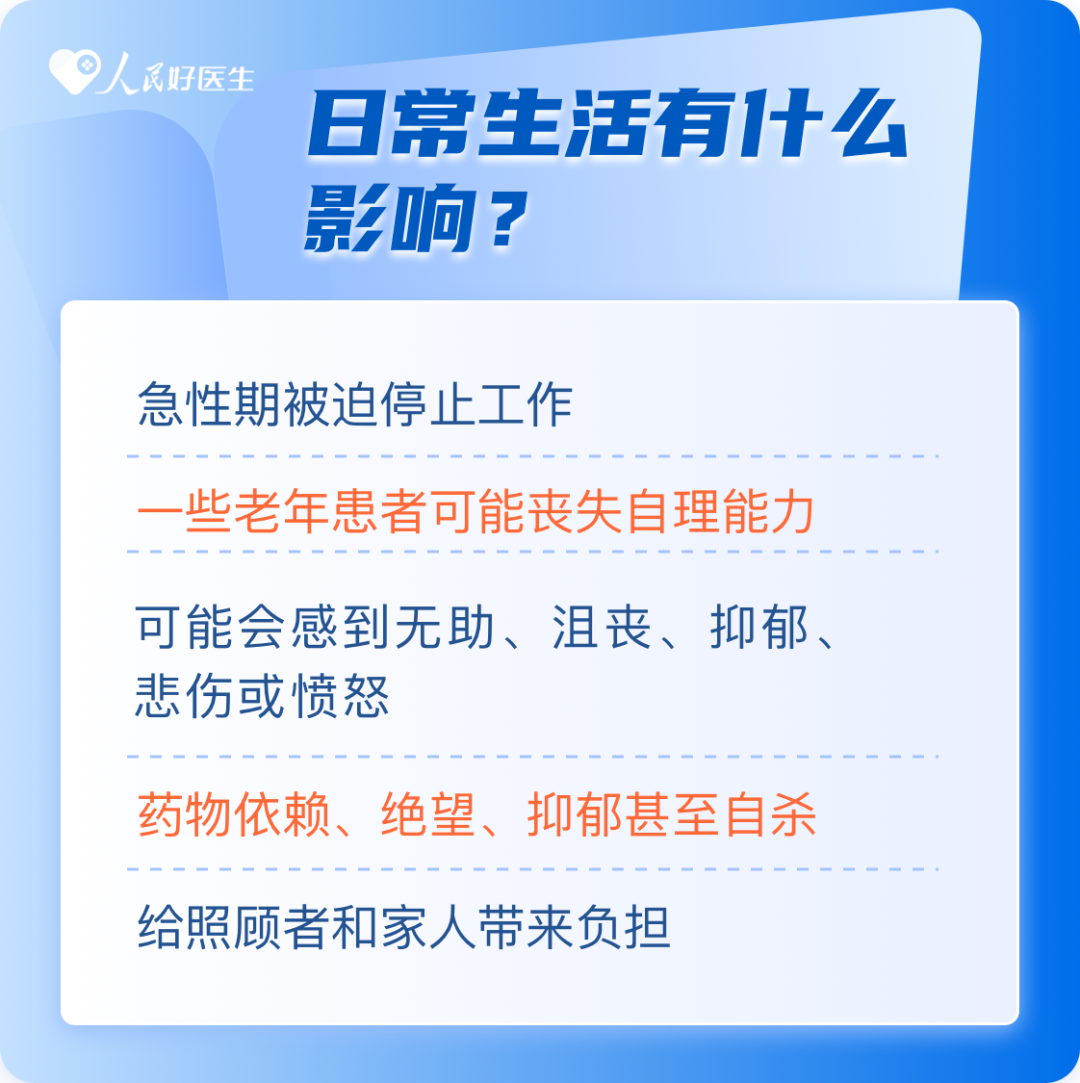 人民好医生

日常生活有什么影响？

急性期被迫停止工作

一些老年患者可能丧失自理能力

可能会感到无助、沮丧、抑郁、悲伤或愤怒

药物依赖、绝望、抑郁甚至自杀

给照顾者和家人带来负担